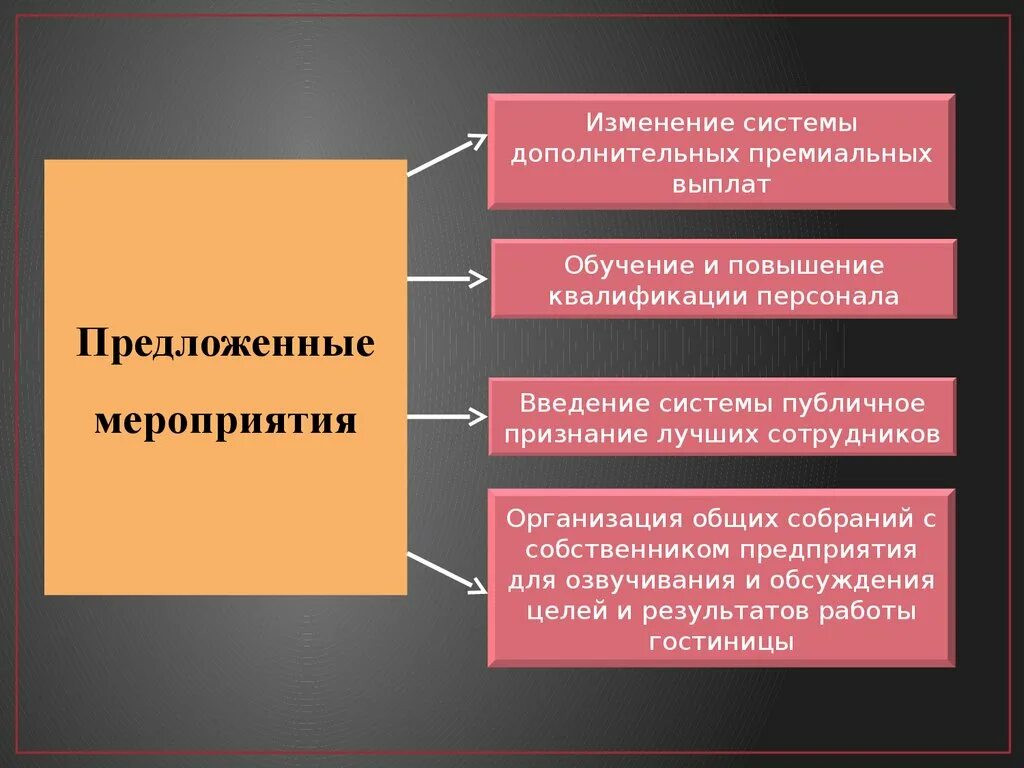 Предложенные мероприятия

Изменение системы дополнительных премиальных выплат

Обучение и повышение квалификации персонала

Введение системы публичное признание лучших сотрудников

Организация общих собраний с собственником предприятия для озвучивания и обсуждения целей и результатов работы гостиницы